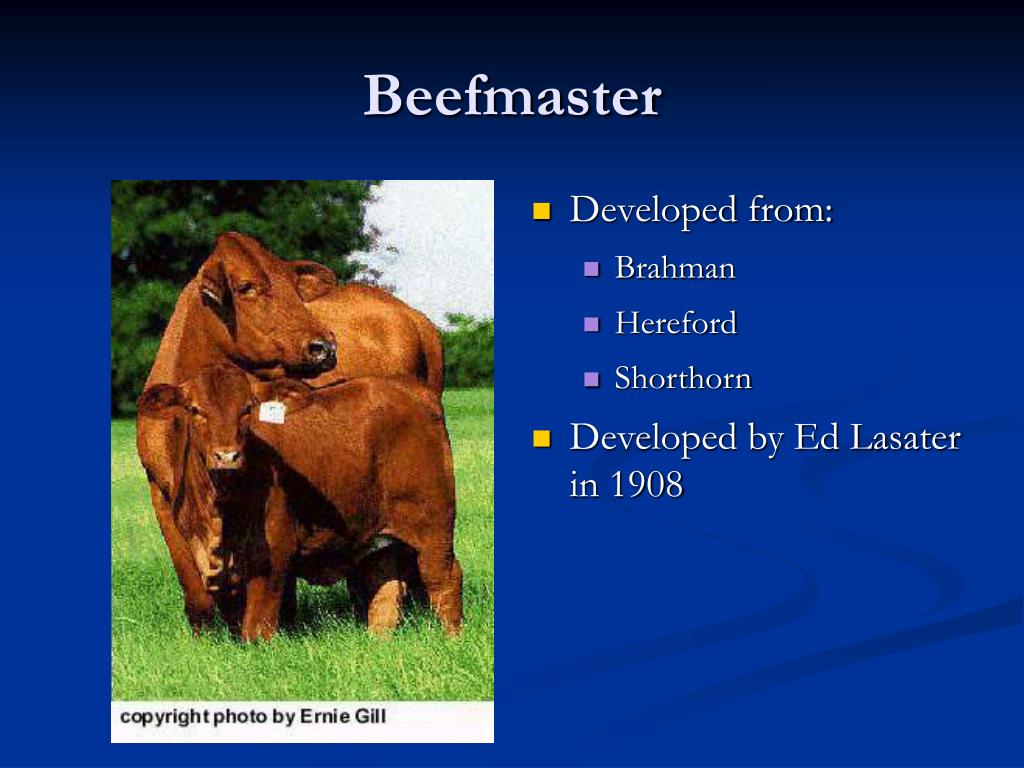 Beefmaster

copyright photo by Ernie Gill

- Developed from:
  - Brahman
  - Hereford
  - Shorthorn
- Developed by Ed Lasater in 1908